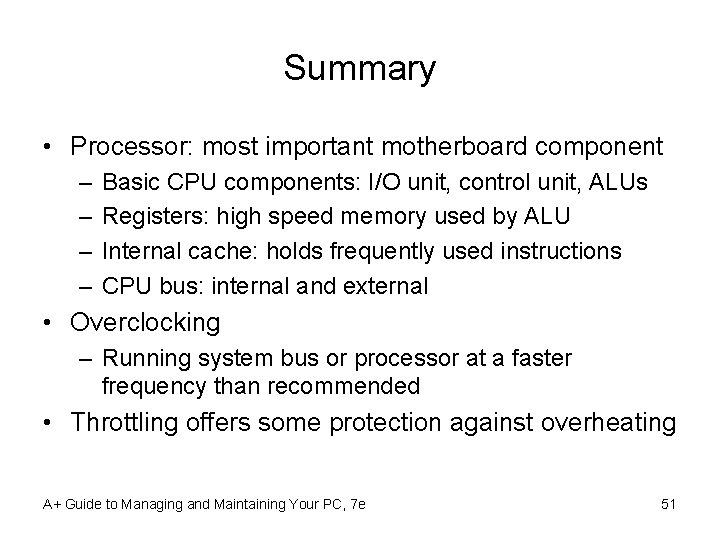 Summary

• Processor: most important motherboard component
 – Basic CPU components: I/O unit, control unit, ALUs
 – Registers: high speed memory used by ALU
 – Internal cache: holds frequently used instructions
 – CPU bus: internal and external
• Overclocking
 – Running system bus or processor at a faster frequency than recommended
• Throttling offers some protection against overheating

A+ Guide to Managing and Maintaining Your PC, 7e

51